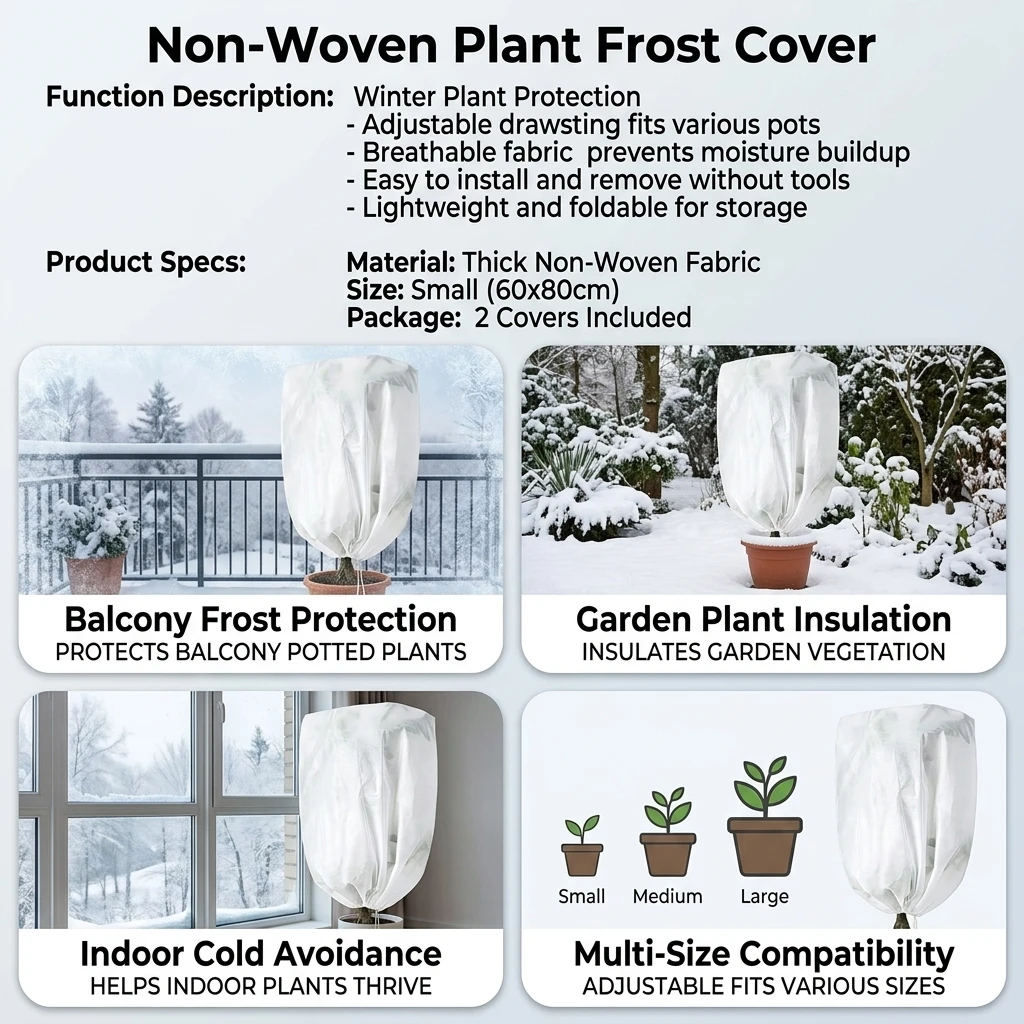 Non-Woven Plant Frost Cover

Function Description: Winter Plant Protection
- Adjustable drawsting fits various pots
- Breathable fabric prevents moisture buildup
- Easy to install and remove without tools
- Lightweight and foldable for storage

Product Specs: Material: Thick Non-Woven Fabric
Size: Small (60x80cm)
Package: 2 Covers Included

Balcony Frost Protection
PROTECTS BALCONY POTTED PLANTS

Garden Plant Insulation
INSULATES GARDEN VEGETATION

Indoor Cold Avoidance
HELPS INDOOR PLANTS THRIVE

Small Medium Large

Multi-Size Compatibility
ADJUSTABLE FITS VARIOUS SIZES